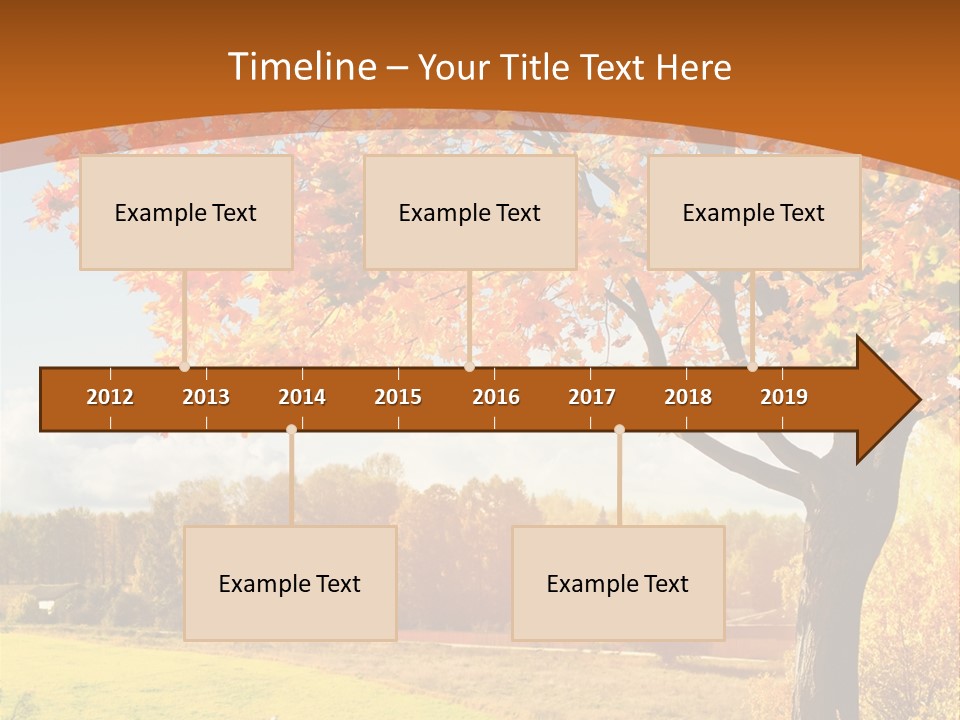 Timeline – Your Title Text Here

Example Text

Example Text

Example Text

2012 2013 2014 2015 2016 2017 2018 2019

Example Text

Example Text